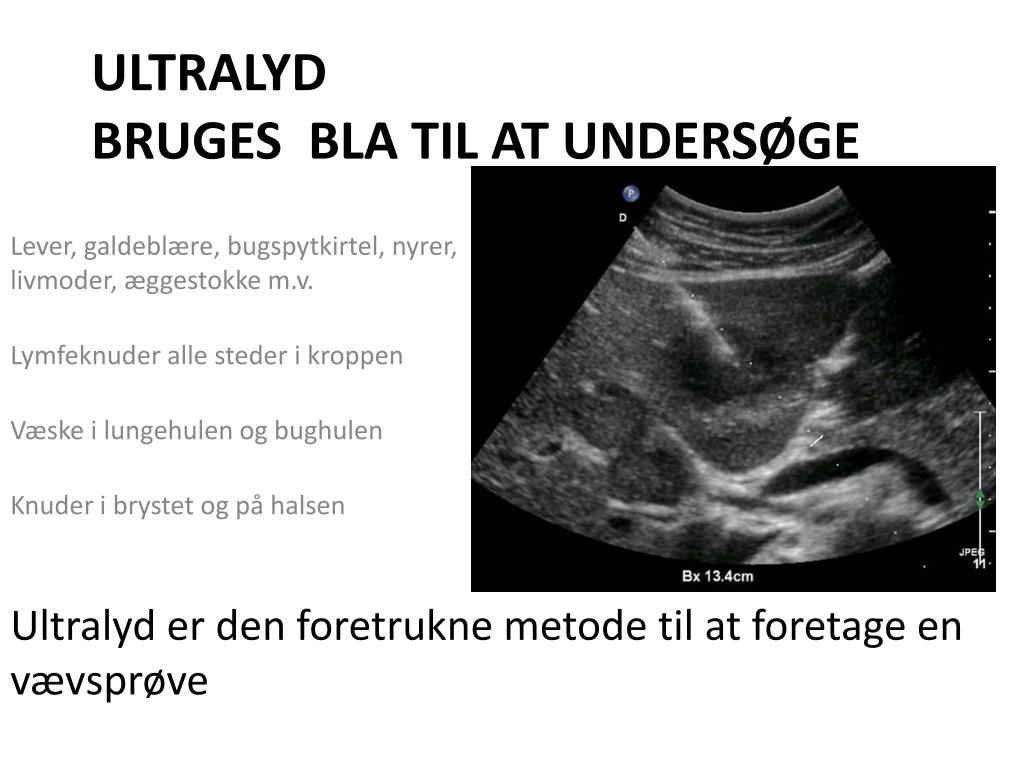 ULTRALYD
BRUGES BLA TIL AT UNDERSØGE

Lever, galdeblære, bugspytkirtel, nyrer, livmoder, æggestokke m.v.

Lymfeknuder alle steder i kroppen

Væske i lungehulen og bughulen

Knuder i brystet og på halsen

P
D
JPEG
11
Bx 13.4cm

Ultralyd er den foretrukne metode til at foretage en vævsprøve